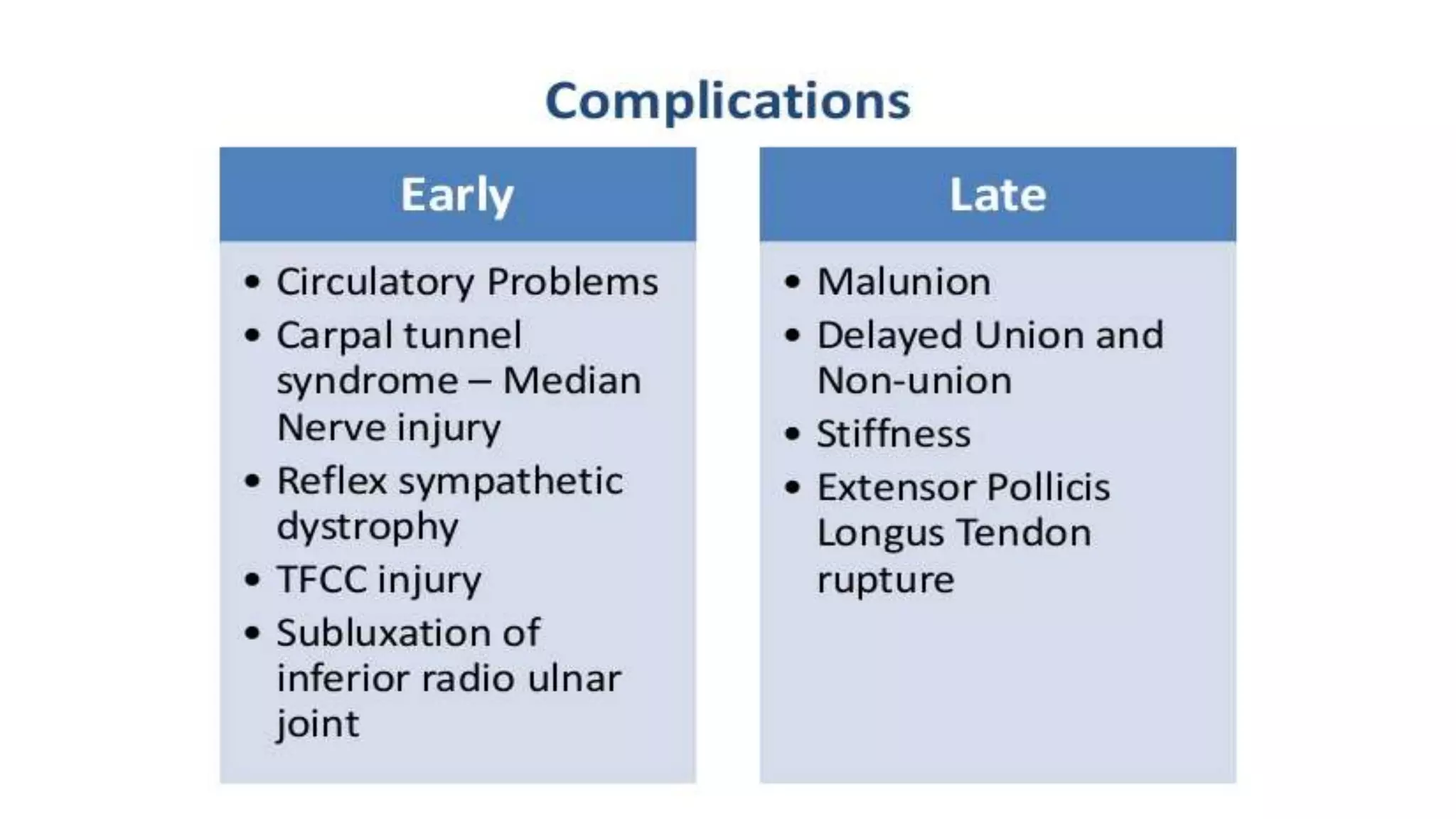 Complications

Early

• Circulatory Problems
• Carpal tunnel syndrome – Median Nerve injury
• Reflex sympathetic dystrophy
• TFCC injury
• Subluxation of inferior radio ulnar joint

Late

• Malunion
• Delayed Union and Non-union
• Stiffness
• Extensor Pollicis Longus Tendon rupture